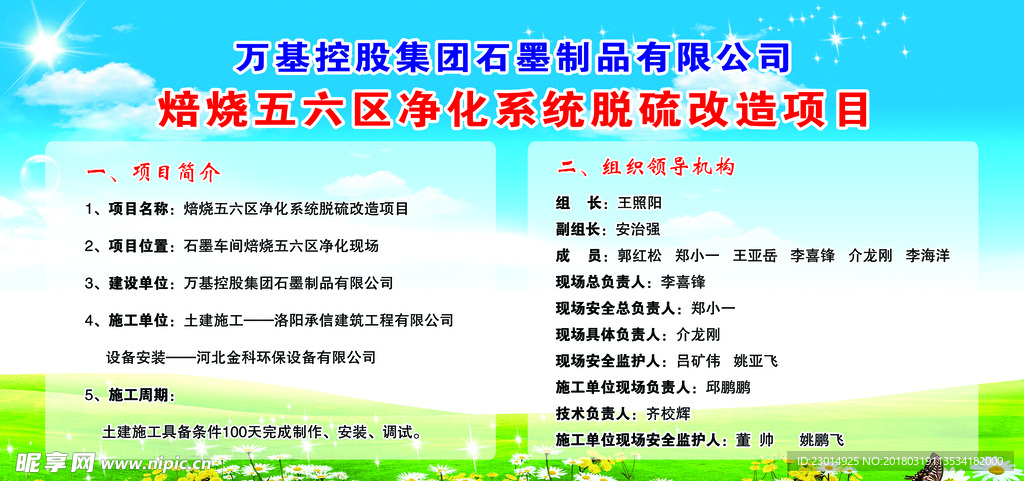 万基控股集团石墨制品有限公司
焙烧五六区净化系统脱硫改造项目

一、项目简介

1、项目名称：焙烧五六区净化系统脱硫改造项目

2、项目位置：石墨车间焙烧五六区净化现场

3、建设单位：万基控股集团石墨制品有限公司

4、施工单位：土建施工——洛阳承信建筑工程有限公司

设备安装——河北金科环保设备有限公司

5、施工周期：

土建施工具备条件100天完成制作、安装、调试。

二、组织领导机构

组　长：王照阳

副组长：安治强

成　员：郭红松　郑小一　王亚岳　李喜锋　介龙刚　李海洋

现场总负责人：李喜锋

现场安全总负责人：郑小一

现场具体负责人：介龙刚

现场安全监护人：吕矿伟　姚亚飞

施工单位现场负责人：邱鹏鹏

技术负责人：齐校辉

施工单位现场安全监护人：董　帅　　姚鹏飞

昵享网 www.nipic.com

ID:23014925 NO:20180319113534182000